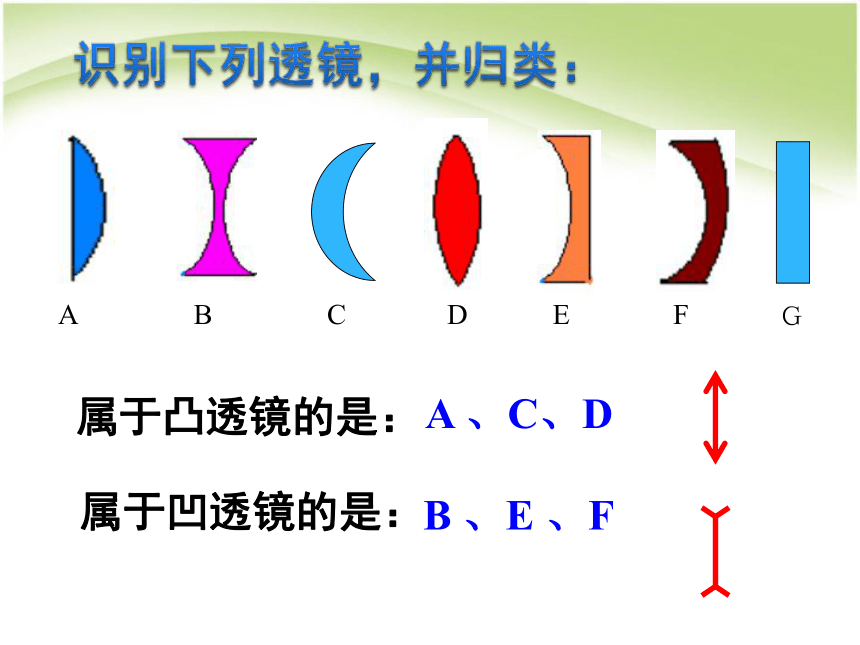 识别下列透镜，并归类：

A B C D E F G

属于凸透镜的是：A 、C、D

属于凹透镜的是：B 、E 、F